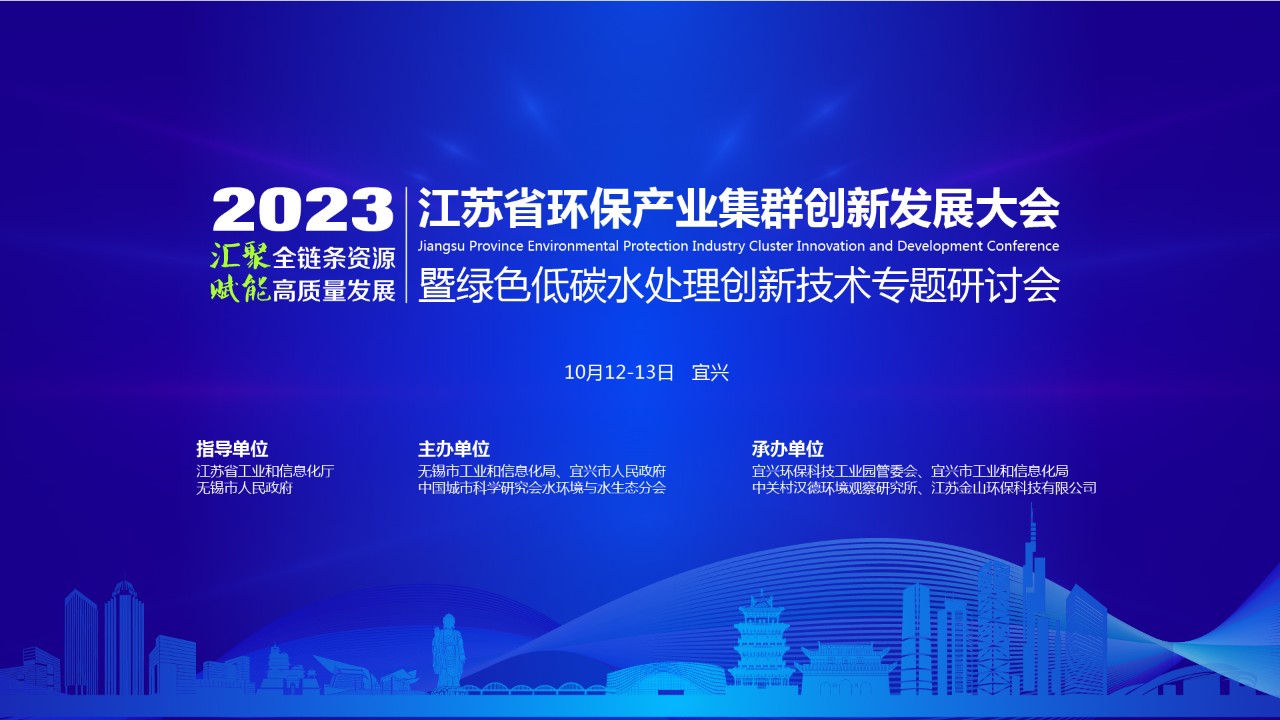 2023

汇聚全链条资源
赋能高质量发展

江苏省环保产业集群创新发展大会
Jiangsu Province Environmental Protection Industry Cluster Innovation and Development Conference
暨绿色低碳水处理创新技术专题研讨会

10月12-13日 宜兴

指导单位
江苏省工业和信息化厅
无锡市人民政府

主办单位
无锡市工业和信息化局、宜兴市人民政府
中国城市科学研究会水环境与水生态分会

承办单位
宜兴环保科技工业园管委会、宜兴市工业和信息化局
中关村汉德环境观察研究所、江苏金山环保科技有限公司